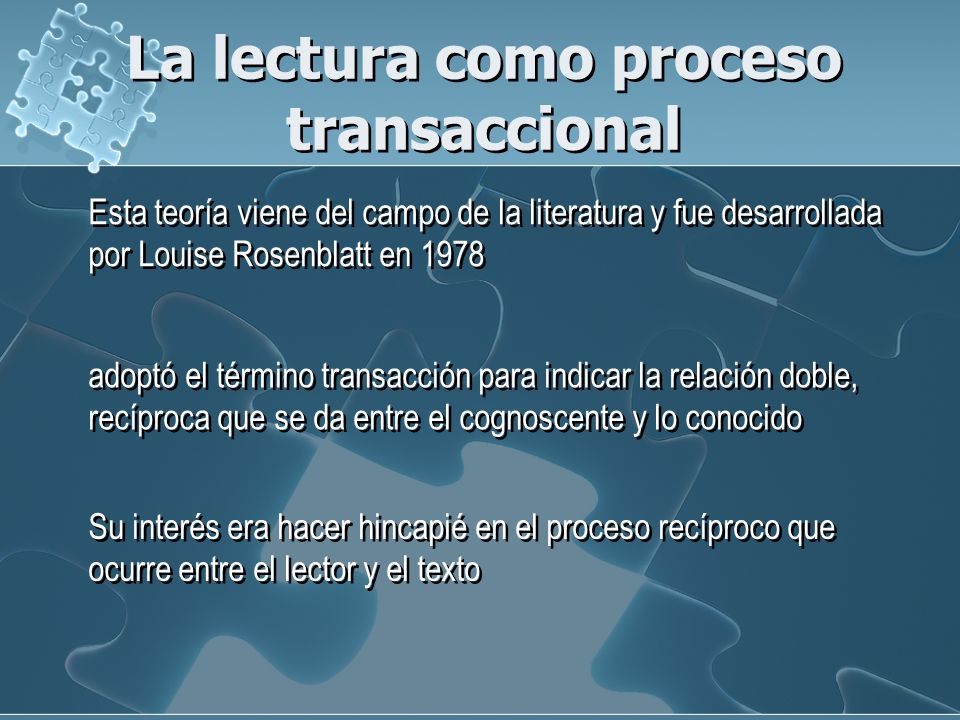 La lectura como proceso transaccional

Esta teoría viene del campo de la literatura y fue desarrollada por Louise Rosenblatt en 1978

adoptó el término transacción para indicar la relación doble, recíproca que se da entre el cognoscente y lo conocido

Su interés era hacer hincapié en el proceso recíproco que ocurre entre el lector y el texto